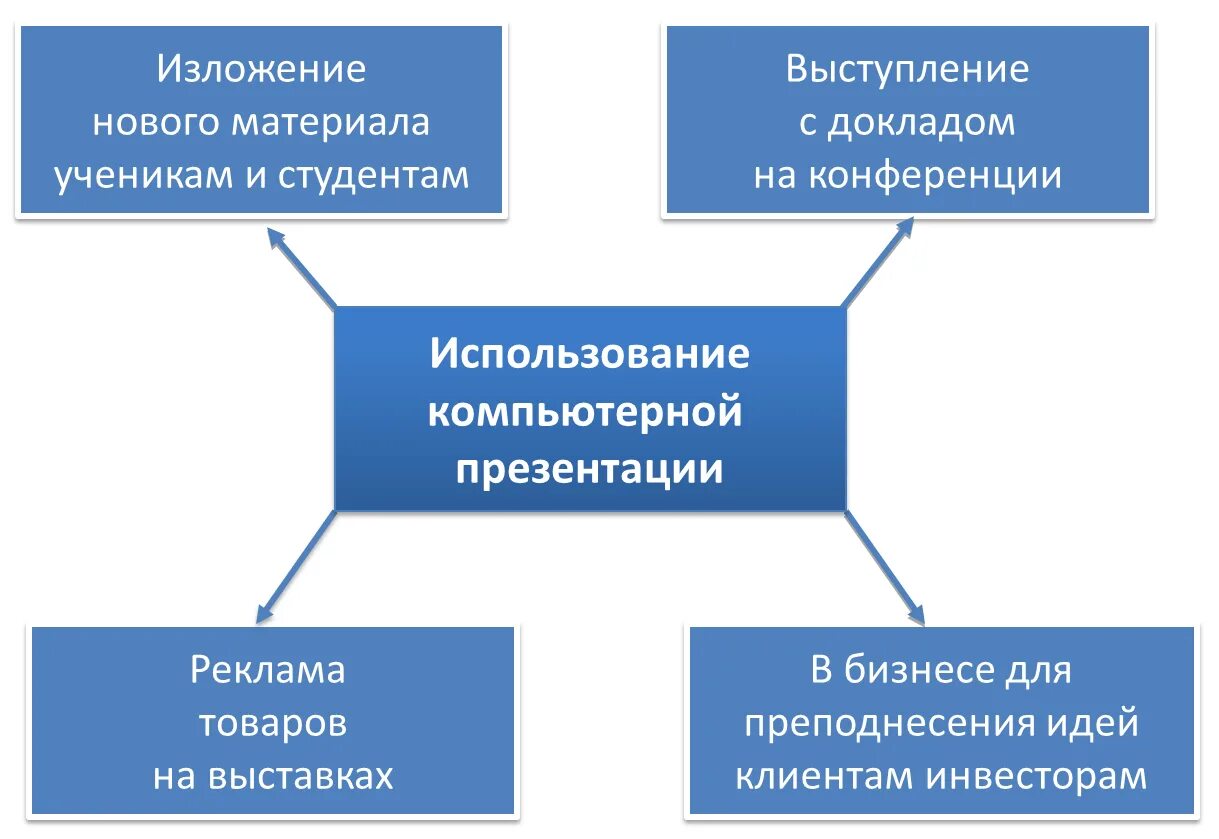 Изложение нового материала ученикам и студентам

Выступление с докладом на конференции

Использование компьютерной презентации

Реклама товаров на выставках

В бизнесе для преподнесения идей клиентам инвесторам